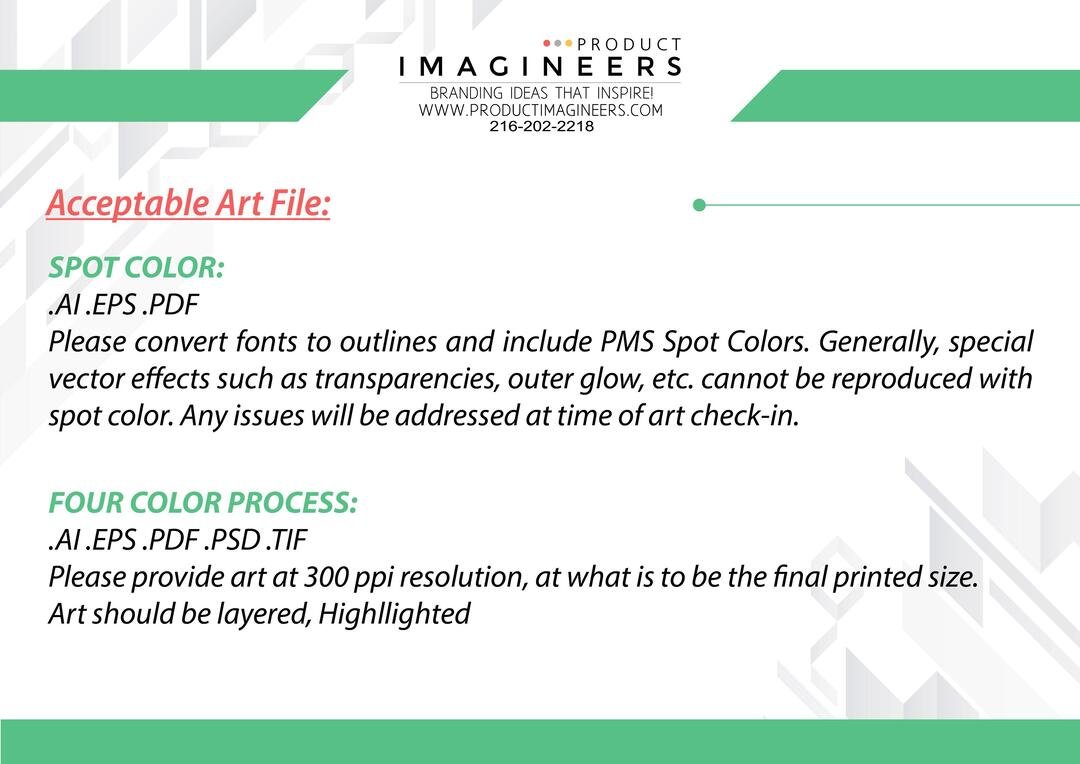 PRODUCT
IMAGINEERS
BRANDING IDEAS THAT INSPIRE!
WWW.PRODUCTIMAGINEERS.COM
216-202-2218

Acceptable Art File:

SPOT COLOR:
.AI .EPS .PDF
Please convert fonts to outlines and include PMS Spot Colors. Generally, special vector effects such as transparencies, outer glow, etc. cannot be reproduced with spot color. Any issues will be addressed at time of art check-in.

FOUR COLOR PROCESS:
.AI .EPS .PDF .PSD .TIF
Please provide art at 300 ppi resolution, at what is to be the final printed size.
Art should be layered, Highllighted